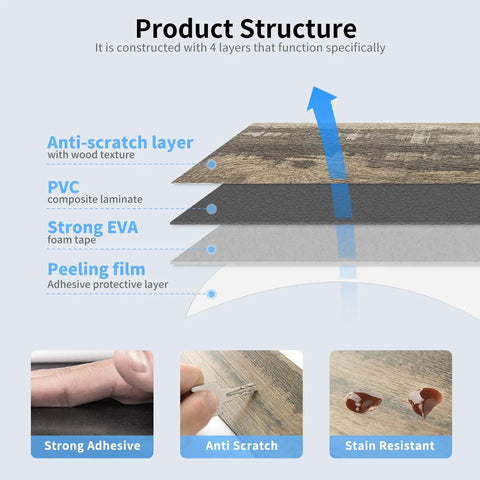 Product Structure
It is constructed with 4 layers that function specifically

Anti-scratch layer
with wood texture

PVC
composite laminate

Strong EVA
foam tape

Peeling film
Adhesive protective layer

Strong Adhesive

Anti Scratch

Stain Resistant